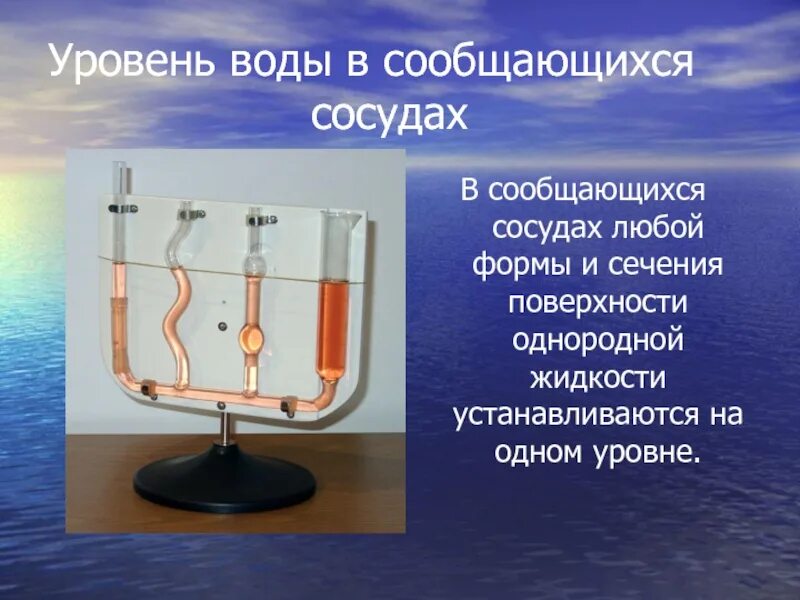 Уровень воды в сообщающихся сосудах

В сообщающихся сосудах любой формы и сечения поверхности однородной жидкости устанавливаются на одном уровне.